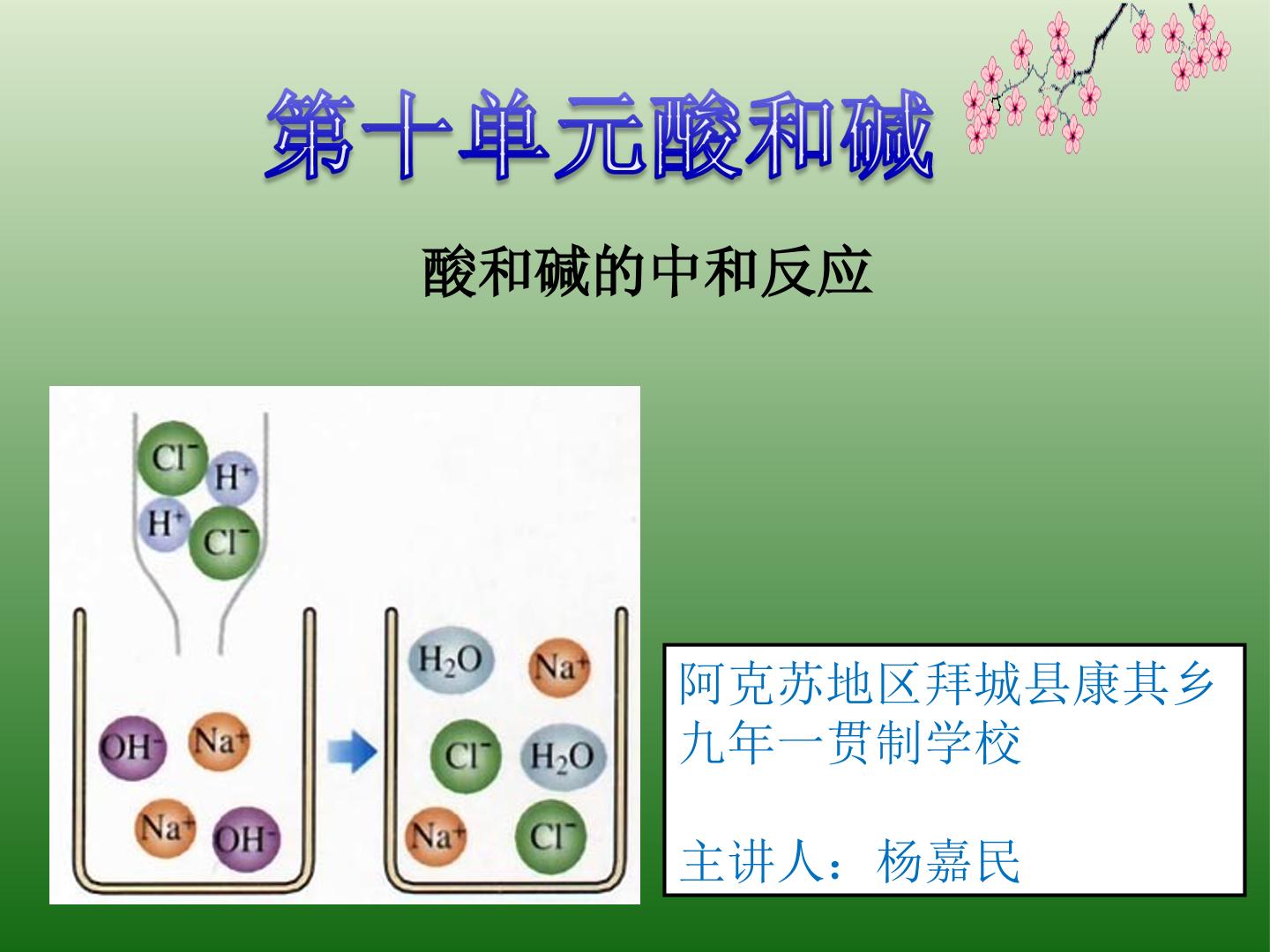 第十单元酸和碱

酸和碱的中和反应

$Cl^-$ $H^+$ $H^+$ $Cl^-$

$OH^-$ $Na^+$ $Na^+$ $OH^-$

$H_2O$ $Na^+$ $Cl^-$ $H_2O$ $Na^+$ $Cl^-$

阿克苏地区拜城县康其乡九年一贯制学校

主讲人：杨嘉民